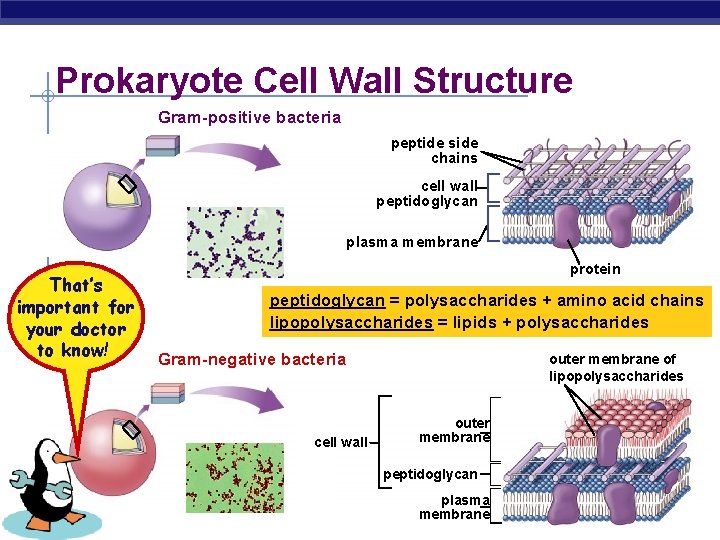 Prokaryote Cell Wall Structure

Gram-positive bacteria

peptide side chains

cell wall peptidoglycan

plasma membrane

protein

That's important for your doctor to know!

peptidoglycan = polysaccharides + amino acid chains
lipopolysaccharides = lipids + polysaccharides

Gram-negative bacteria

outer membrane of lipopolysaccharides

cell wall

outer membrane

peptidoglycan

plasma membrane